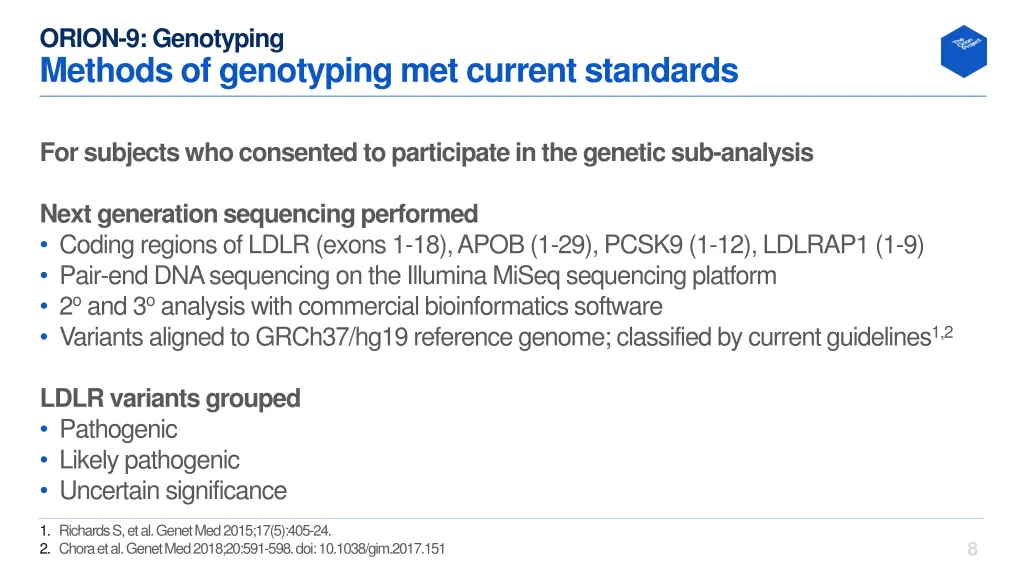 ORION-9: Genotyping
Methods of genotyping met current standards

For subjects who consented to participate in the genetic sub-analysis

Next generation sequencing performed
• Coding regions of LDLR (exons 1-18), APOB (1-29), PCSK9 (1-12), LDLRAP1 (1-9)
• Pair-end DNA sequencing on the Illumina MiSeq sequencing platform
• 2º and 3º analysis with commercial bioinformatics software
• Variants aligned to GRCh37/hg19 reference genome; classified by current guidelines$^{1,2}$

LDLR variants grouped
• Pathogenic
• Likely pathogenic
• Uncertain significance

1. Richards S, et al. Genet Med 2015;17(5):405-24.
2. Chora et al. Genet Med 2018;20:591-598. doi: 10.1038/gim.2017.151

8